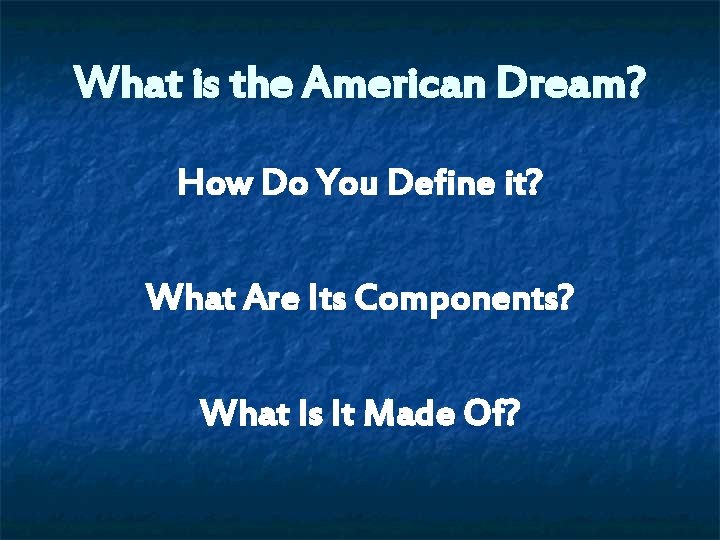 What is the American Dream?

How Do You Define it?

What Are Its Components?

What Is It Made Of?